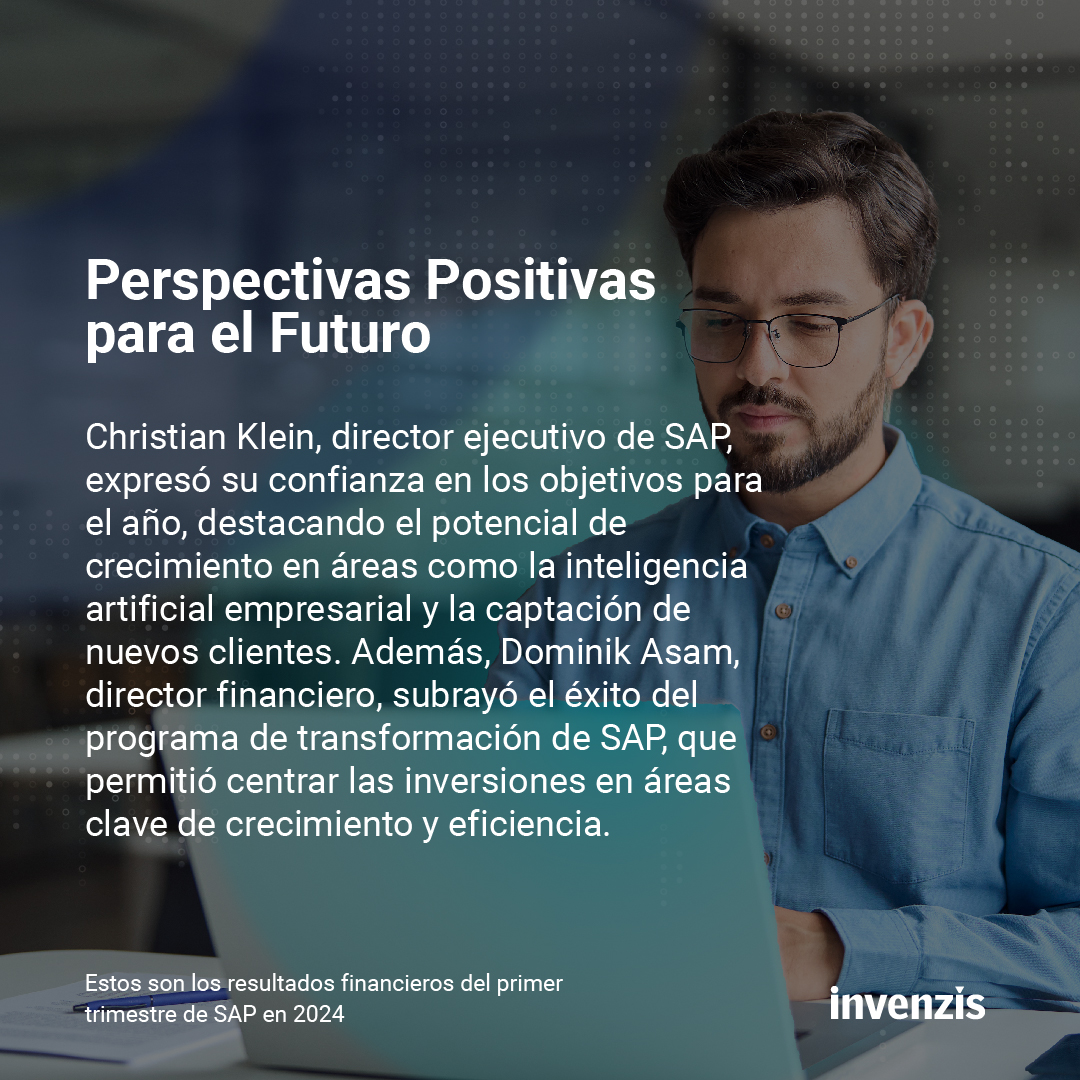 Perspectivas Positivas para el Futuro

Christian Klein, director ejecutivo de SAP, expresó su confianza en los objetivos para el año, destacando el potencial de crecimiento en áreas como la inteligencia artificial empresarial y la captación de nuevos clientes. Además, Dominik Asam, director financiero, subrayó el éxito del programa de transformación de SAP, que permitió centrar las inversiones en áreas clave de crecimiento y eficiencia.

Estos son los resultados financieros del primer trimestre de SAP en 2024

invenzis